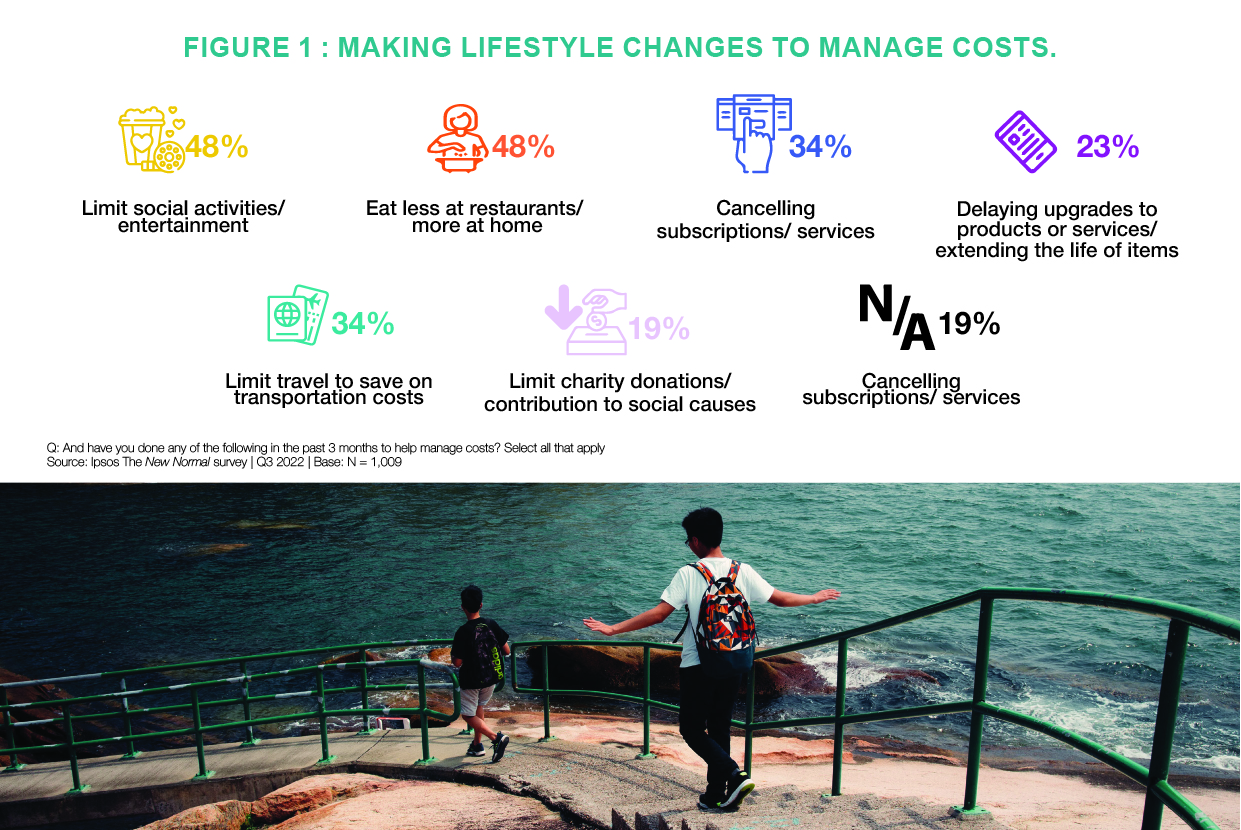 FIGURE 1 : MAKING LIFESTYLE CHANGES TO MANAGE COSTS.

48%

Limit social activities/ entertainment

48%

Eat less at restaurants/ more at home

34%

Cancelling subscriptions/ services

23%

Delaying upgrades to products or services/ extending the life of items

34%

Limit travel to save on transportation costs

19%

Limit charity donations/ contribution to social causes

N/A 19%

Cancelling subscriptions/ services

Q: And have you done any of the following in the past 3 months to help manage costs? Select all that apply
Source: Ipsos The New Normal survey | Q3 2022 | Base: N = 1,009